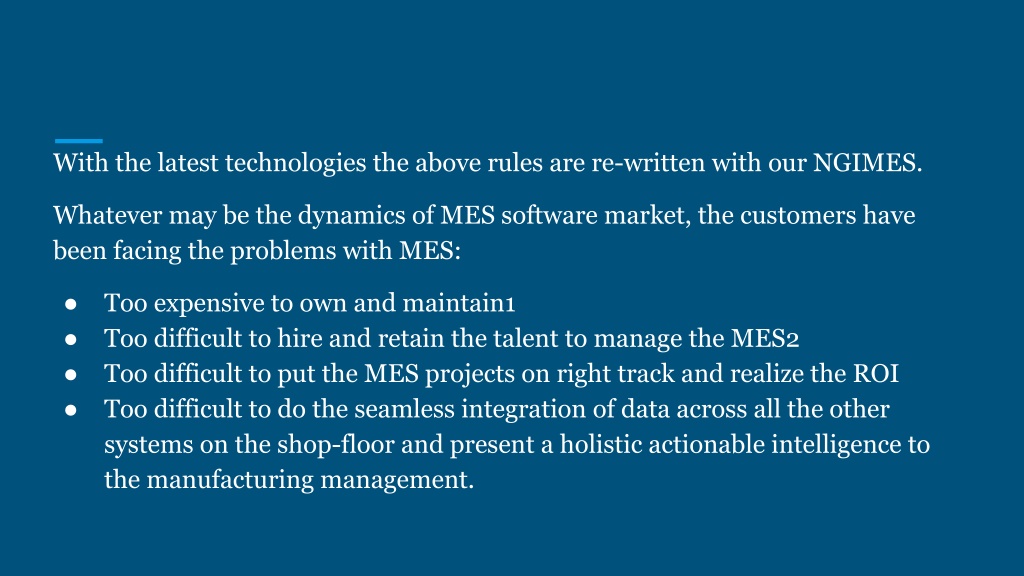 With the latest technologies the above rules are re-written with our NGIMES.

Whatever may be the dynamics of MES software market, the customers have been facing the problems with MES:

● Too expensive to own and maintain1
● Too difficult to hire and retain the talent to manage the MES2
● Too difficult to put the MES projects on right track and realize the ROI
● Too difficult to do the seamless integration of data across all the other systems on the shop-floor and present a holistic actionable intelligence to the manufacturing management.